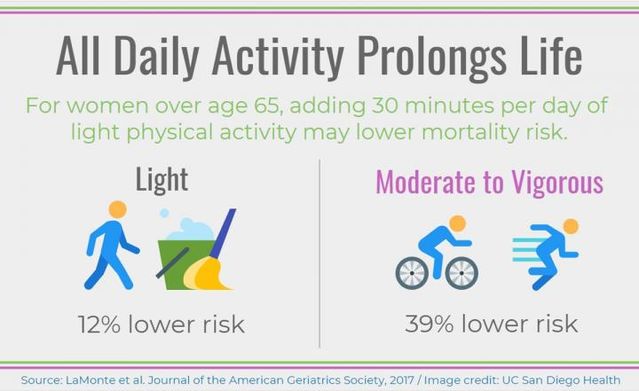 All Daily Activity Prolongs Life

For women over age 65, adding 30 minutes per day of light physical activity may lower mortality risk.

Light

12% lower risk

Moderate to Vigorous

39% lower risk

Source: LaMonte et al. Journal of the American Geriatrics Society, 2017 / Image credit: UC San Diego Health